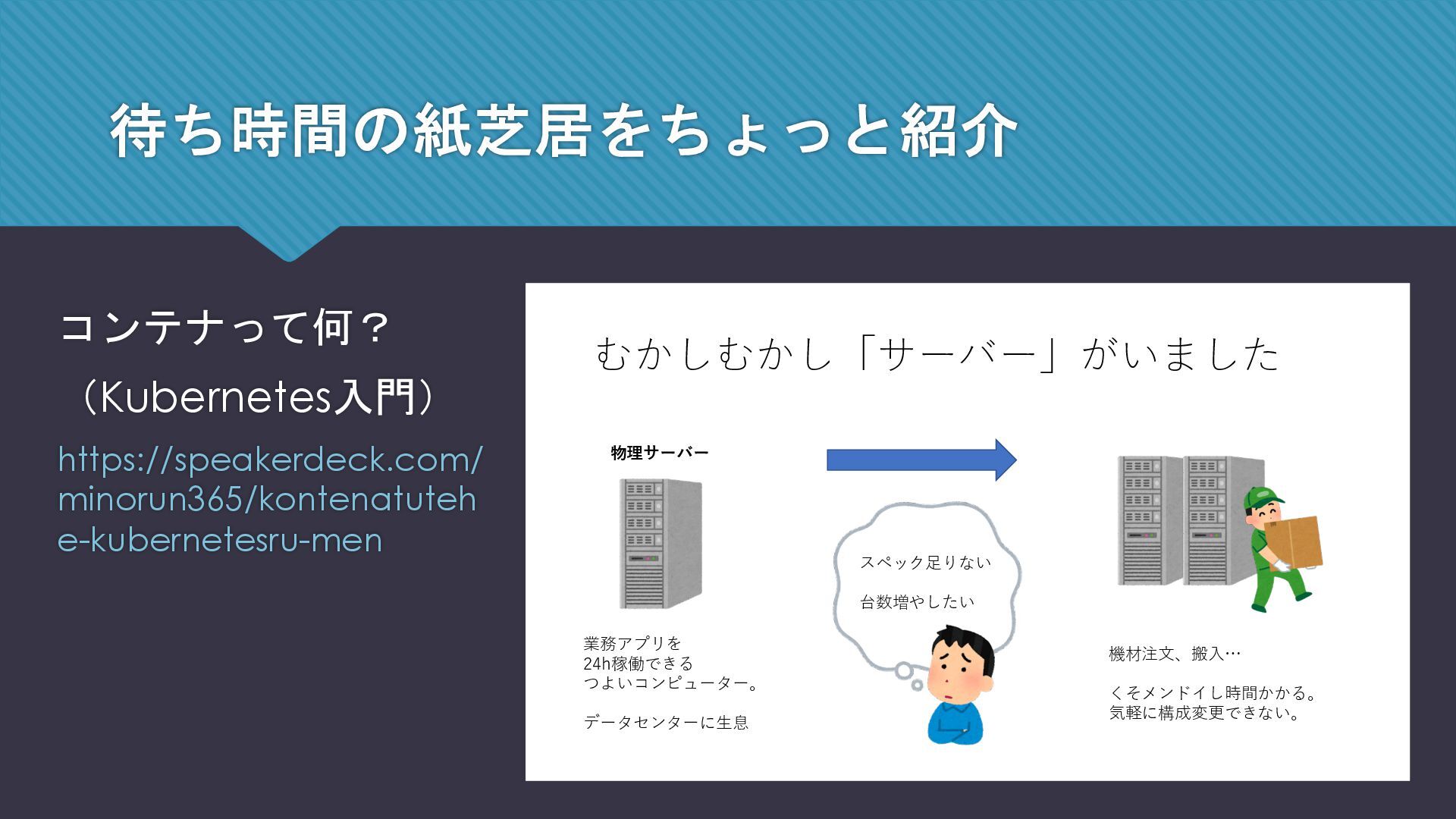 待ち時間の紙芝居をちょっと紹介

コンテナって何？
（Kubernetes入門）

https://speakerdeck.com/minorun365/kontenatutehe-kubernetesru-men

むかしむかし「サーバー」がいました

物理サーバー

業務アプリを
24h稼働できる
つよいコンピューター。

データセンターに生息

スペック足りない

台数増やしたい

機材注文、搬入…

くそメンドイし時間かかる。
気軽に構成変更できない。